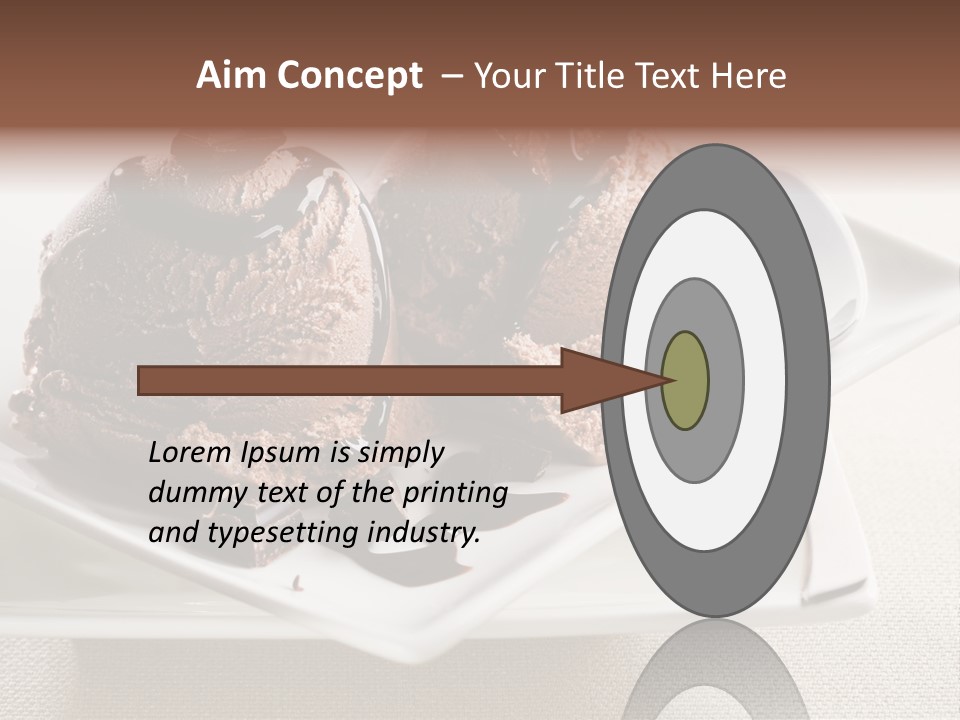 Aim Concept – Your Title Text Here

Lorem Ipsum is simply dummy text of the printing and typesetting industry.